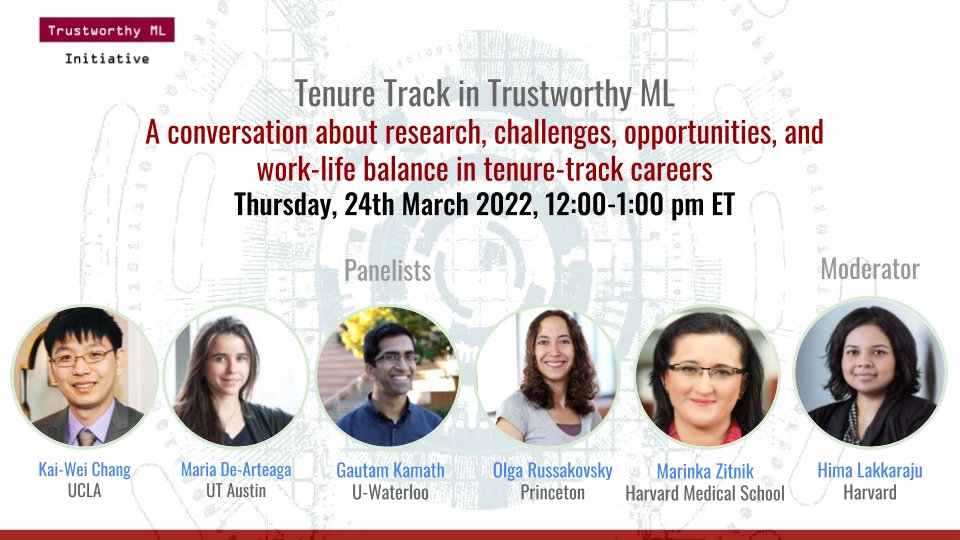 Trustworthy ML
Initiative

Tenure Track in Trustworthy ML
A conversation about research, challenges, opportunities, and work-life balance in tenure-track careers
Thursday, 24th March 2022, 12:00-1:00 pm ET

Panelists

Moderator

Kai-Wei Chang
UCLA

Maria De-Arteaga
UT Austin

Gautam Kamath
U-Waterloo

Olga Russakovsky
Princeton

Marinka Zitnik
Harvard Medical School

Hima Lakkaraju
Harvard